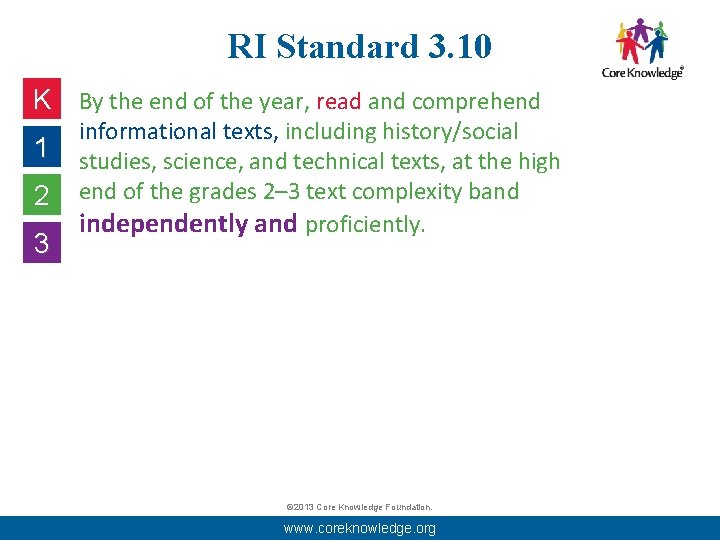 RI Standard 3.10

Core Knowledge®

K

1

2

3

By the end of the year, read and comprehend informational texts, including history/social studies, science, and technical texts, at the high end of the grades 2–3 text complexity band independently and proficiently.

©2013 Core Knowledge Foundation.

www.coreknowledge.org